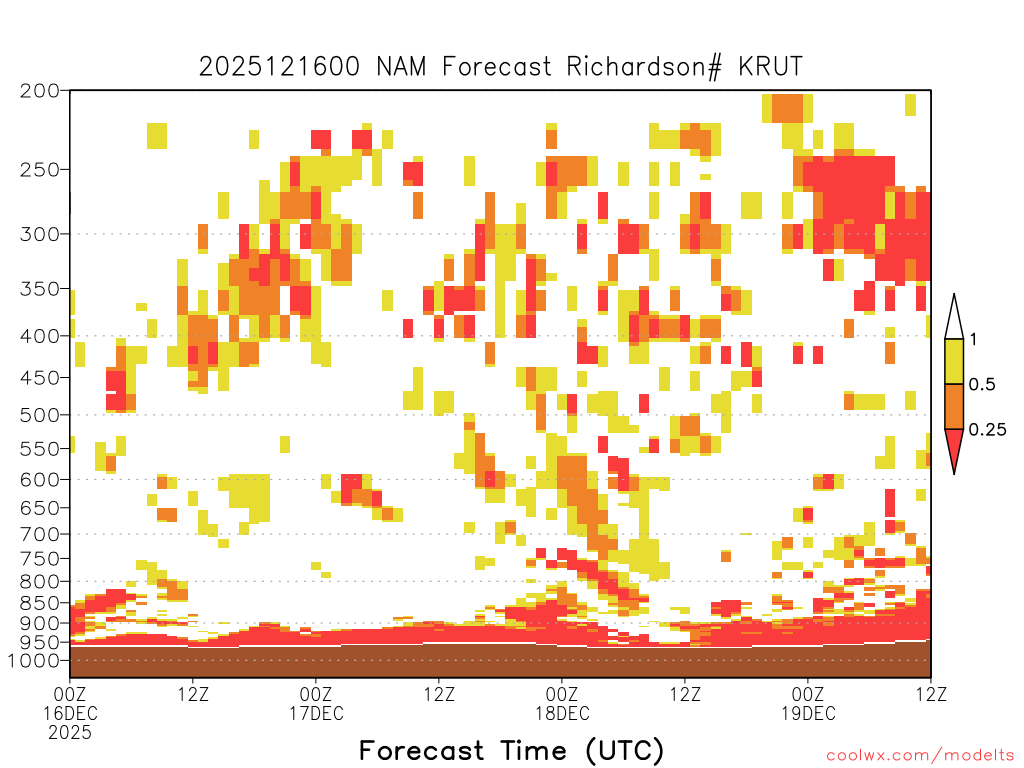 2025121600 NAM Forecast Richardson# KRUT

200
250
300
350
400
450
500
550
600
650
700
750
800
850
900
950
1000

1
0.5
0.25

00Z 16DEC 2025
12Z
00Z 17DEC
12Z
00Z 18DEC
12Z
00Z 19DEC
12Z

Forecast Time (UTC)

coolwx.com/modelts